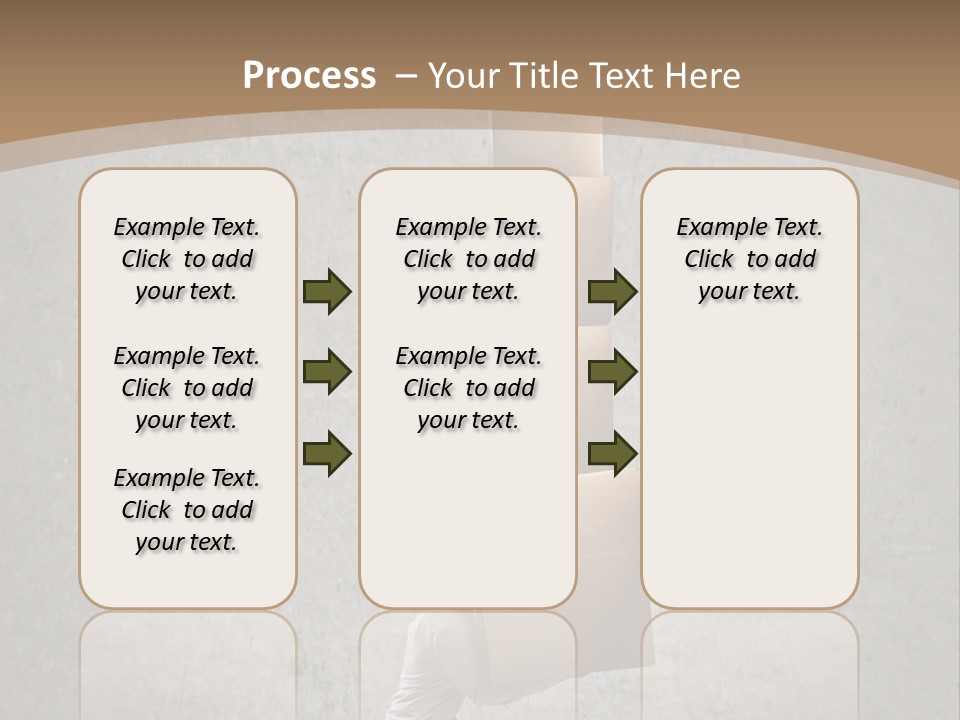 Process – Your Title Text Here

Example Text. Click to add your text.

Example Text. Click to add your text.

Example Text. Click to add your text.

Example Text. Click to add your text.

Example Text. Click to add your text.

Example Text. Click to add your text.